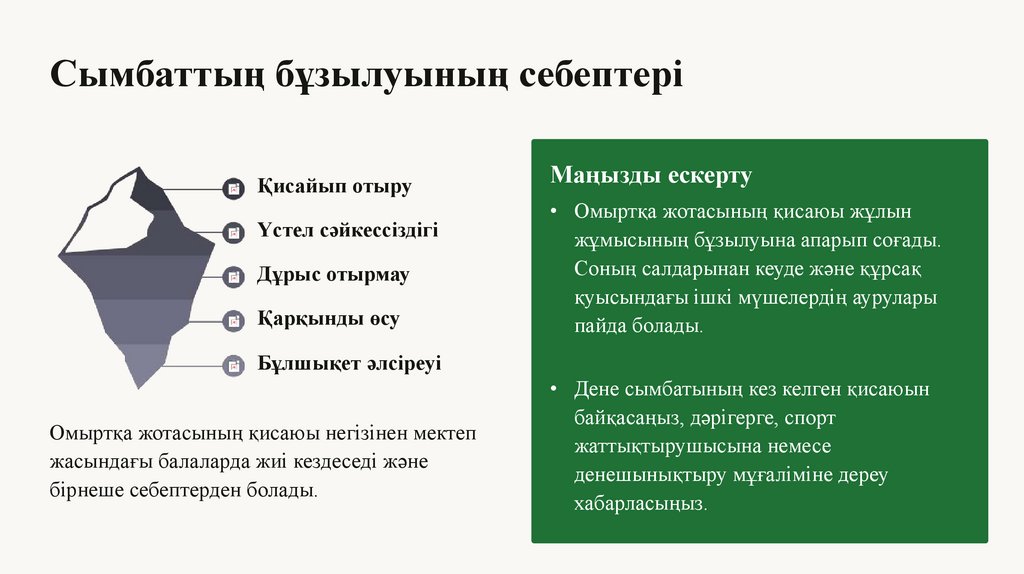 Сымбаттың бұзылуының себептері

Қисайып отыру

Үстел сәйкессіздігі

Дұрыс отырмау

Қарқынды өсу

Бұлшықет әлсіреуі

Омыртқа жотасының қисаюы негізінен мектеп жасындағы балаларда жиі кездеседі және бірнеше себептерден болады.

Маңызды ескерту

• Омыртқа жотасының қисаюы жұлын жұмысының бұзылуына апарып соғады. Соның салдарынан кеуде және құрсақ қуысындағы ішкі мүшелердің аурулары пайда болады.

• Дене сымбатының кез келген қисаюын байқасаңыз, дәрігерге, спорт жаттықтырушысына немесе денешынықтыру мұғаліміне дереу хабарласыңыз.